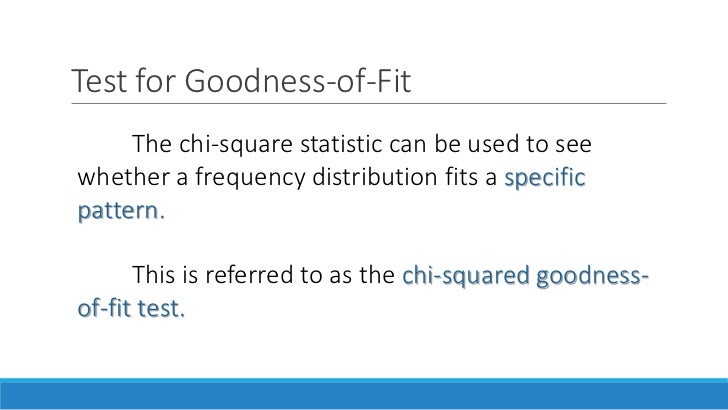 Test for Goodness-of-Fit

The chi-square statistic can be used to see whether a frequency distribution fits a specific pattern.

This is referred to as the chi-squared goodness-of-fit test.